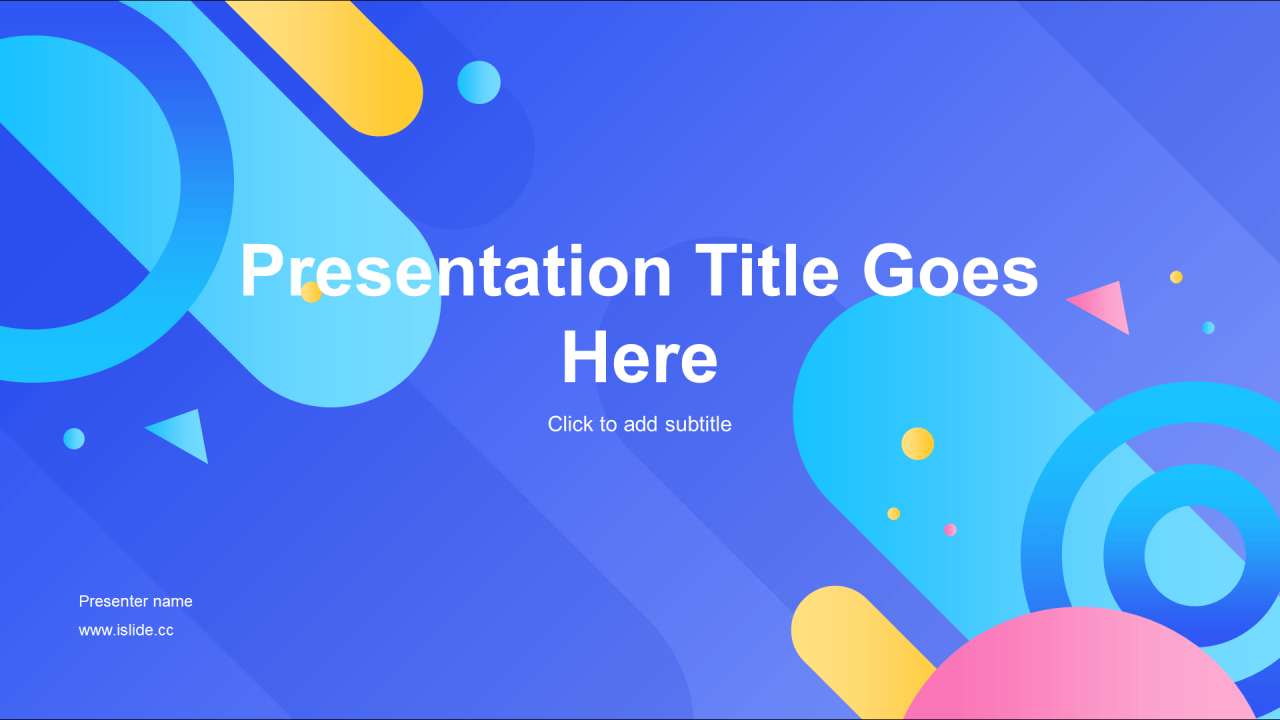 Presentation Title Goes Here

Click to add subtitle

Presenter name

www.islide.cc